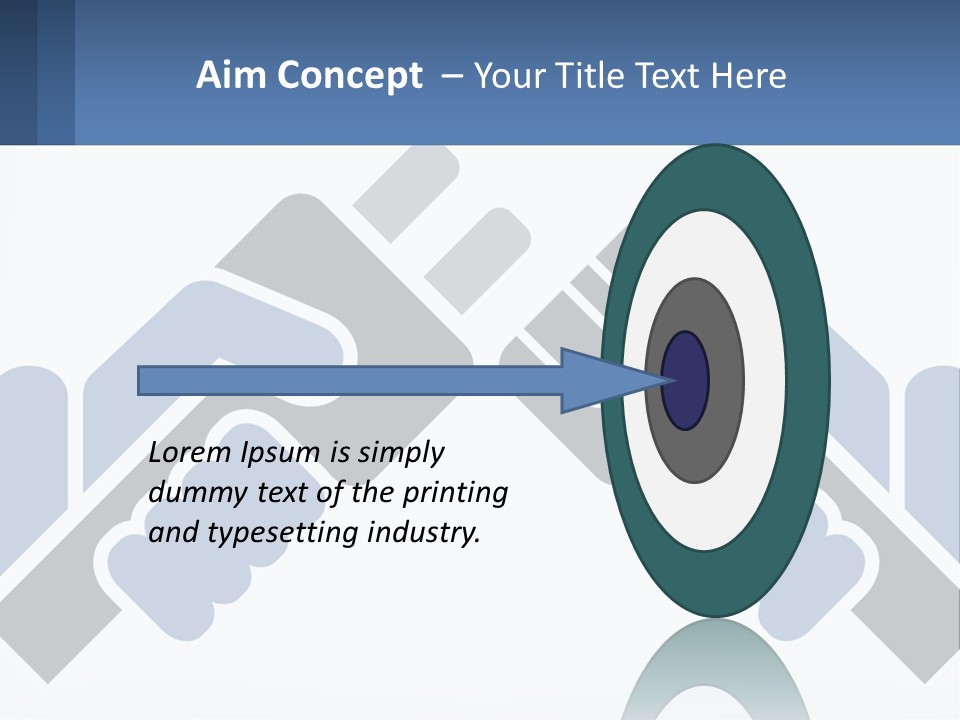 Aim Concept – Your Title Text Here

Lorem Ipsum is simply dummy text of the printing and typesetting industry.